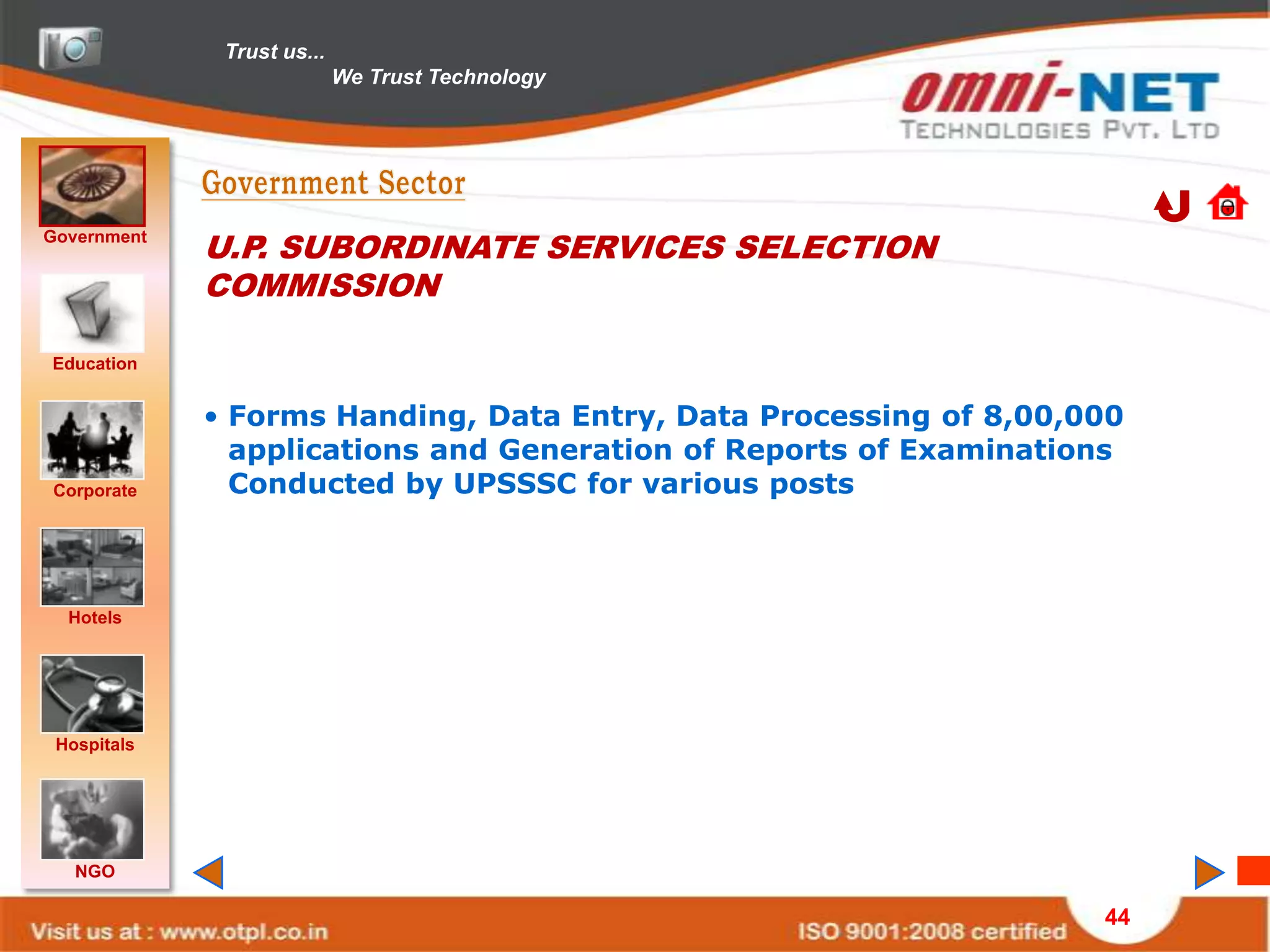 Trust us...
We Trust Technology

omni-NET
TECHNOLOGIES PVT. LTD

Government
Education
Corporate
Hotels
Hospitals
NGO

Government Sector

U.P. SUBORDINATE SERVICES SELECTION COMMISSION

• Forms Handing, Data Entry, Data Processing of 8,00,000 applications and Generation of Reports of Examinations Conducted by UPSSSC for various posts

Visit us at : www.otpl.co.in
ISO 9001:2008 certified
44